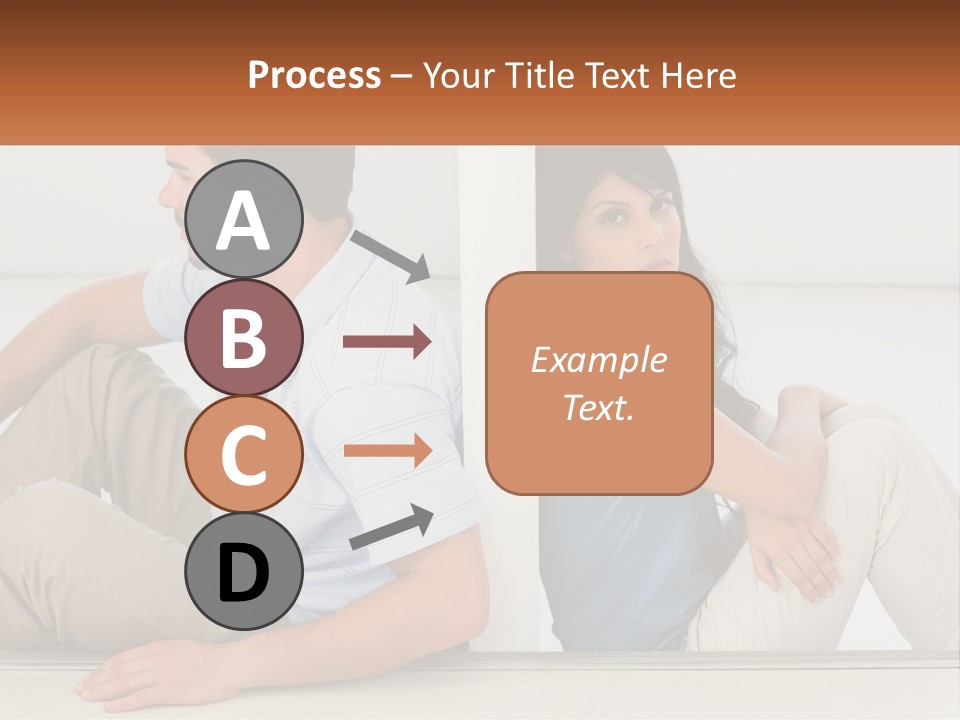 Process – Your Title Text Here

A

B

C

D

Example Text.